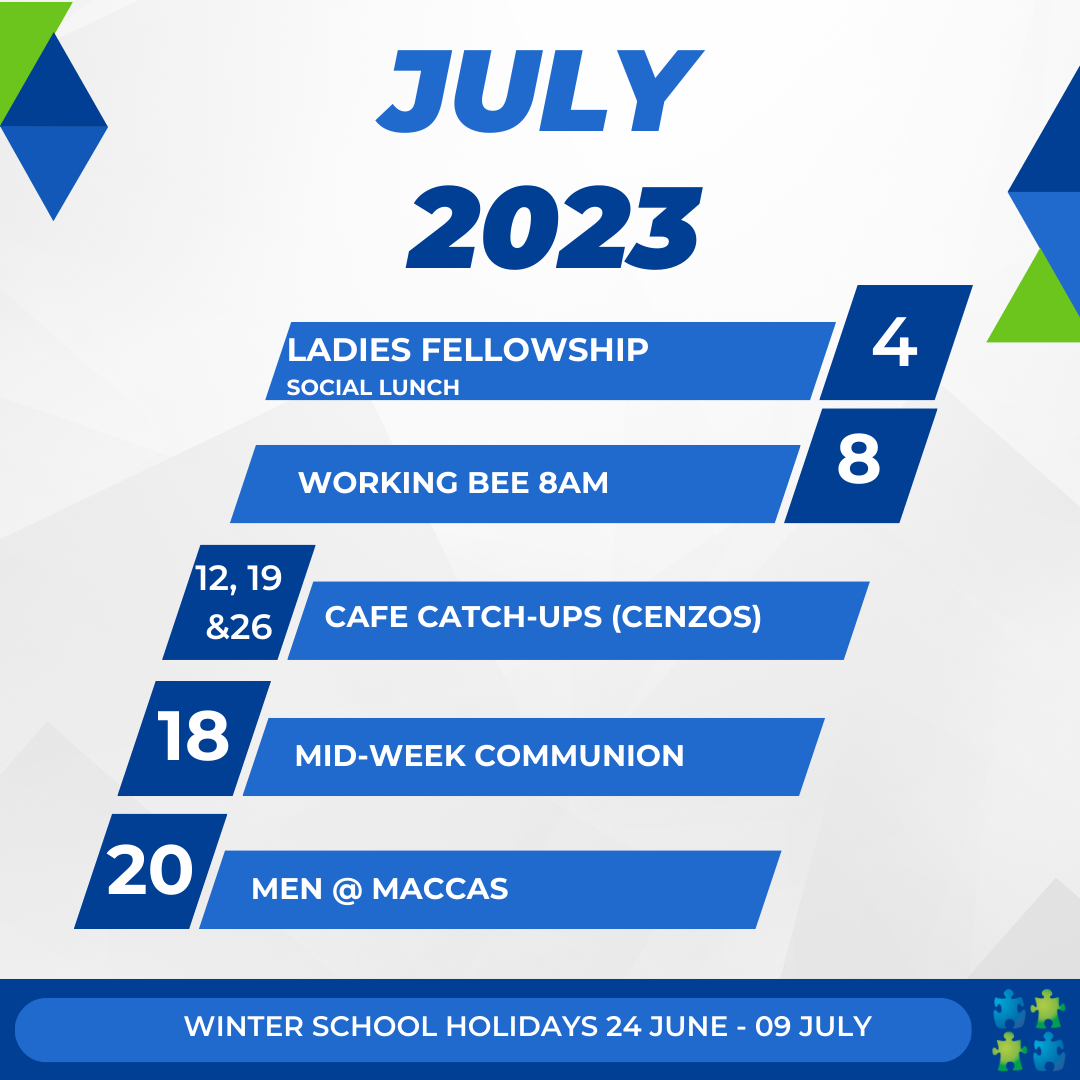 JULY 2023

LADIES FELLOWSHIP
SOCIAL LUNCH
4

WORKING BEE 8AM
8

12, 19 &26
CAFE CATCH-UPS (CENZOS)

18
MID-WEEK COMMUNION

20
MEN @ MACCAS

WINTER SCHOOL HOLIDAYS 24 JUNE - 09 JULY